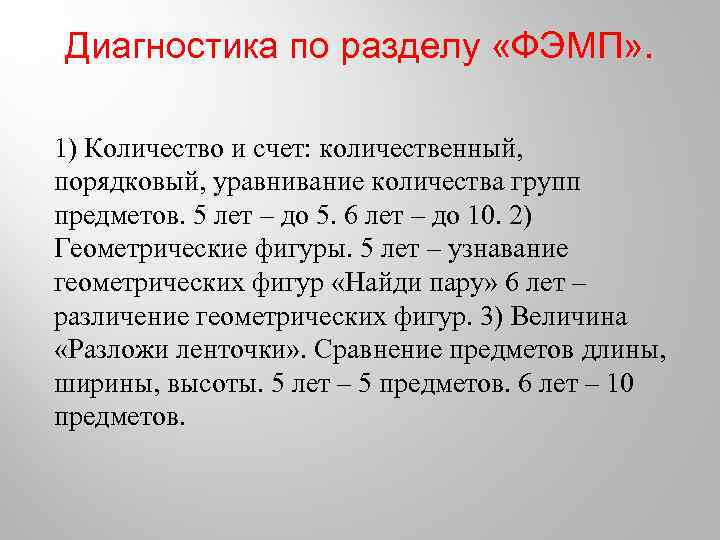 Диагностика по разделу «ФЭМП».

1) Количество и счет: количественный, порядковый, уравнивание количества групп предметов. 5 лет – до 5. 6 лет – до 10. 2) Геометрические фигуры. 5 лет – узнавание геометрических фигур «Найди пару» 6 лет – различение геометрических фигур. 3) Величина «Разложи ленточки». Сравнение предметов длины, ширины, высоты. 5 лет – 5 предметов. 6 лет – 10 предметов.